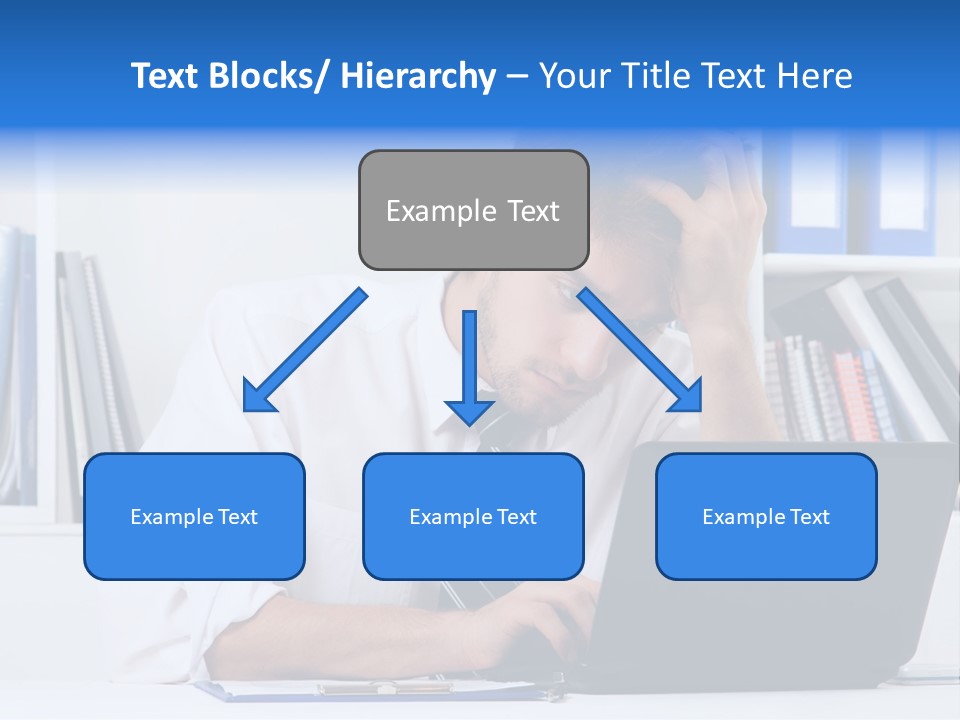 Text Blocks/ Hierarchy – Your Title Text Here

Example Text

Example Text

Example Text

Example Text